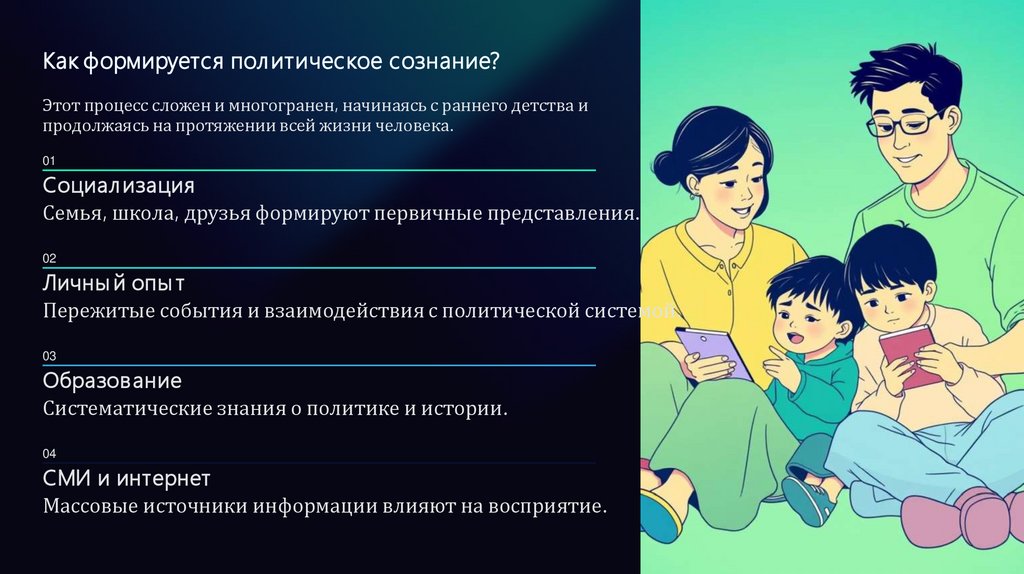 Как формируется политическое сознание?

Этот процесс сложен и многогранен, начинаясь с раннего детства и продолжаясь на протяжении всей жизни человека.

01

Социализация

Семья, школа, друзья формируют первичные представления.

02

Личный опыт

Пережитые события и взаимодействия с политической системой

03

Образование

Систематические знания о политике и истории.

04

СМИ и интернет

Массовые источники информации влияют на восприятие.